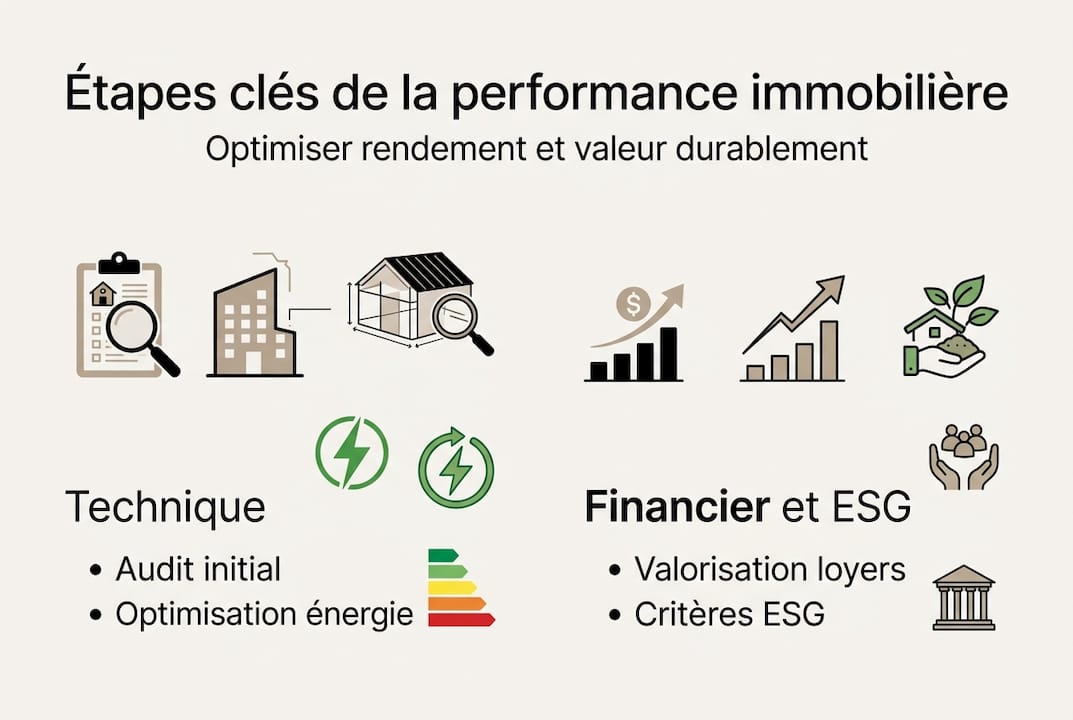 Étapes clés de la performance immobilière

Optimiser rendement et valeur durablement

Technique

• Audit initial
• Optimisation énergie

Financier et ESG

• Valorisation loyers
• Critères ESG